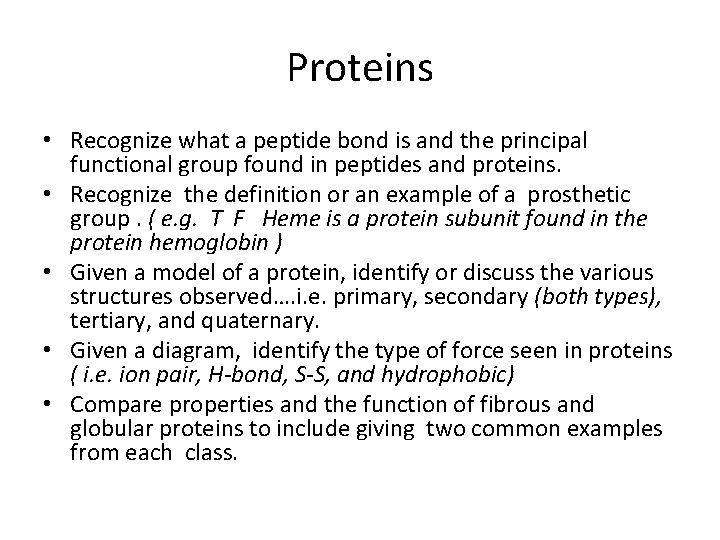 Proteins

• Recognize what a peptide bond is and the principal functional group found in peptides and proteins.
• Recognize the definition or an example of a prosthetic group . ( e.g. T F Heme is a protein subunit found in the protein hemoglobin )
• Given a model of a protein, identify or discuss the various structures observed….i.e. primary, secondary (both types), tertiary, and quaternary.
• Given a diagram, identify the type of force seen in proteins ( i.e. ion pair, H-bond, S-S, and hydrophobic)
• Compare properties and the function of fibrous and globular proteins to include giving two common examples from each class.